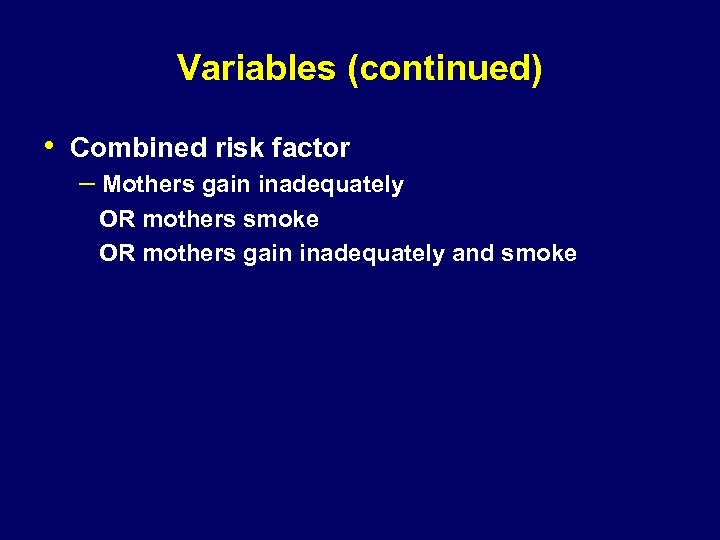 Variables (continued)

• Combined risk factor
– Mothers gain inadequately
OR mothers smoke
OR mothers gain inadequately and smoke